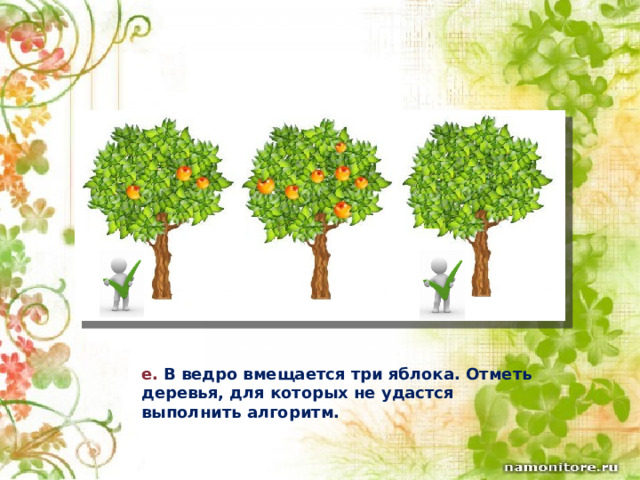 е. В ведро вмещается три яблока. Отметь деревья, для которых не удастся выполнить алгоритм.

namonitore.ru